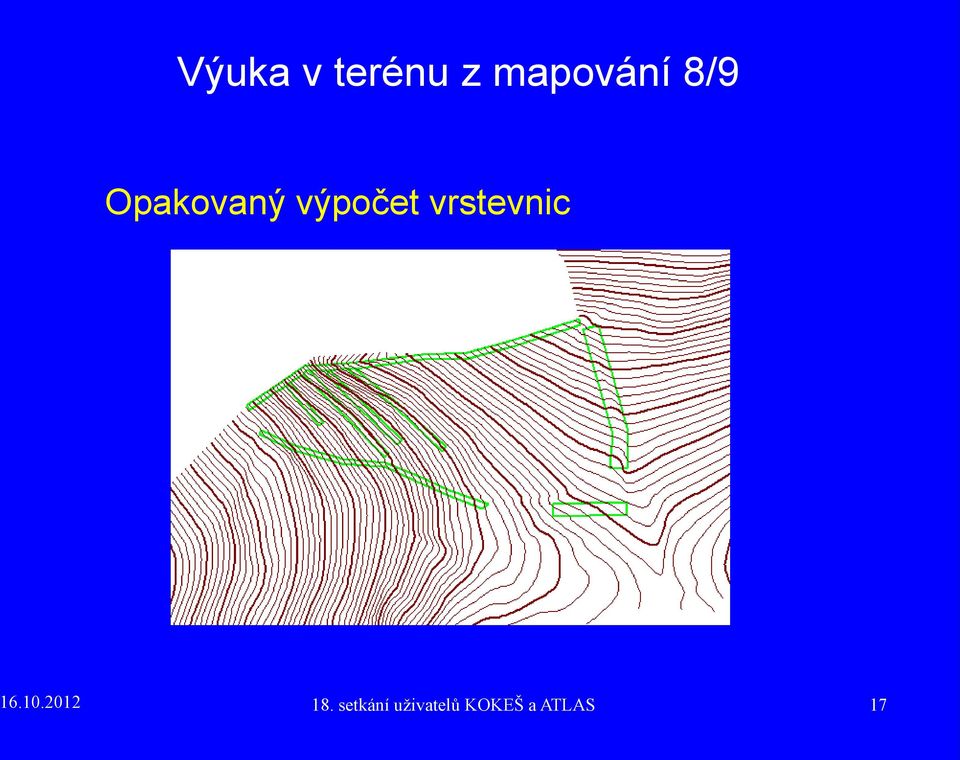 Výuka v terénu z mapování 8/9

Opakovaný výpočet vrstevnic

16.10.2012

18. setkání uživatelů KOKEŠ a ATLAS

17